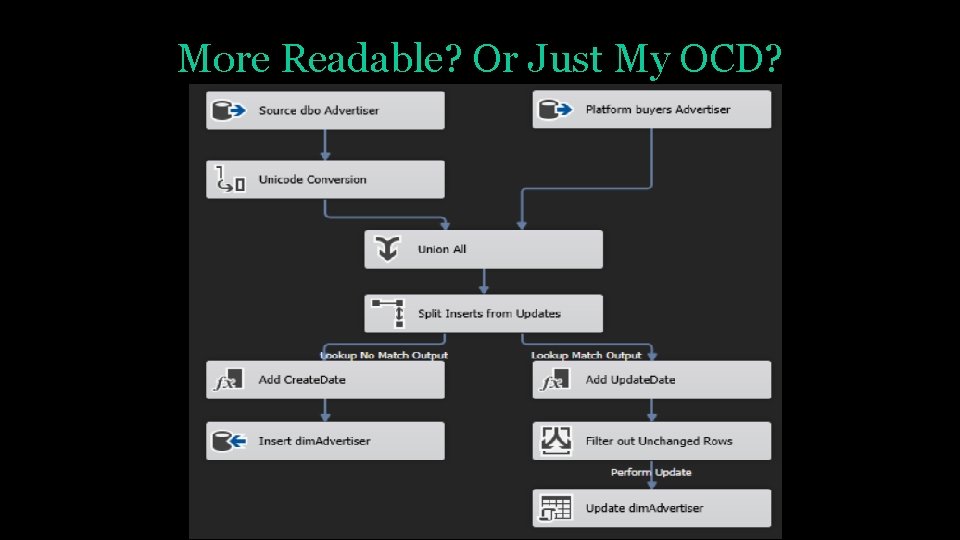 More Readable? Or Just My OCD?

Source dbo Advertiser

Platform buyers Advertiser

Unicode Conversion

Union All

Split Inserts from Updates

Lookup No Match Output

Lookup Match Output

Add CreateDate

Add UpdateDate

Insert dimAdvertiser

Filter out Unchanged Rows

Perform Update

Update dimAdvertiser